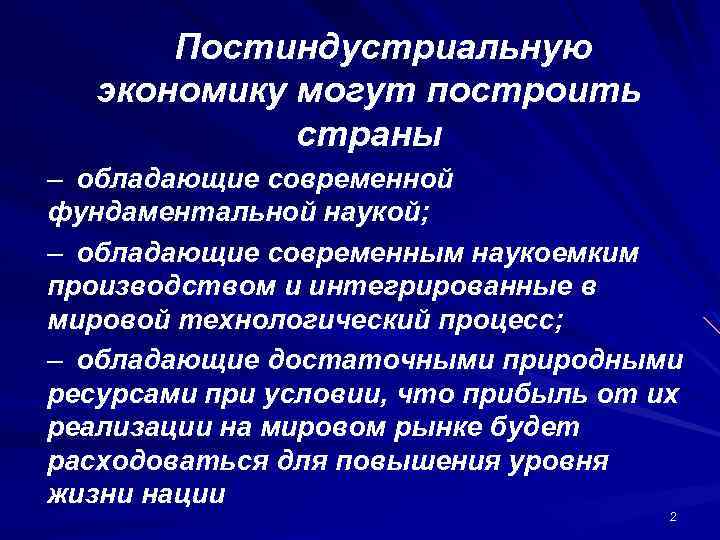 Постиндустриальную экономику могут построить страны

– обладающие современной фундаментальной наукой;

– обладающие современным наукоемким производством и интегрированные в мировой технологический процесс;

– обладающие достаточными природными ресурсами при условии, что прибыль от их реализации на мировом рынке будет расходоваться для повышения уровня жизни нации

2